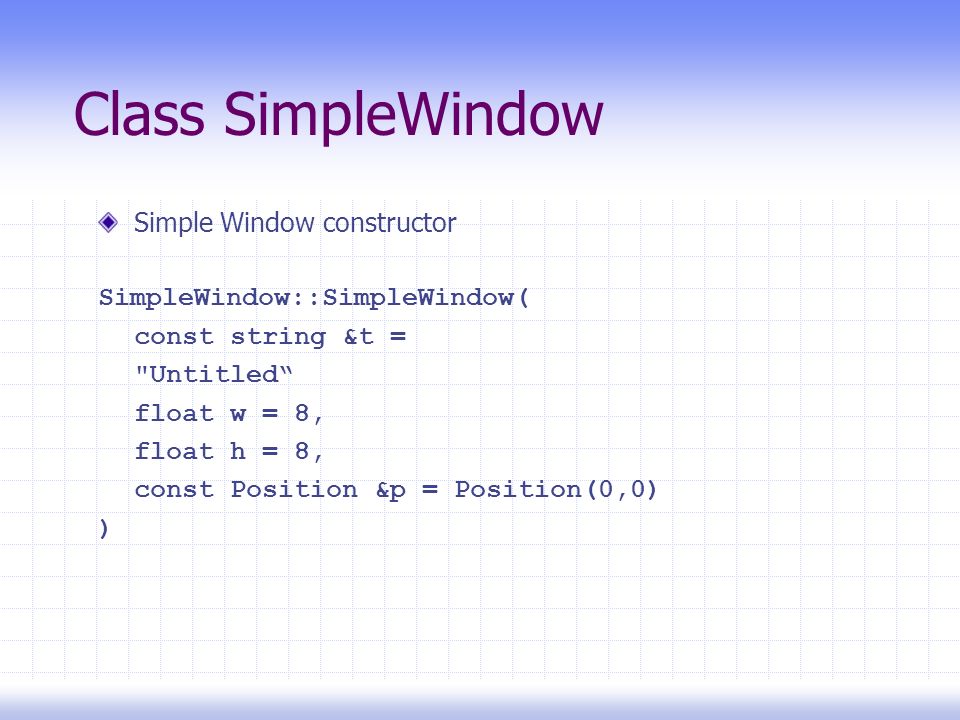 Class SimpleWindow

Simple Window constructor

SimpleWindow::SimpleWindow(
const string &t =
"Untitled“
float w = 8,
float h = 8,
const Position &p = Position(0,0)
)